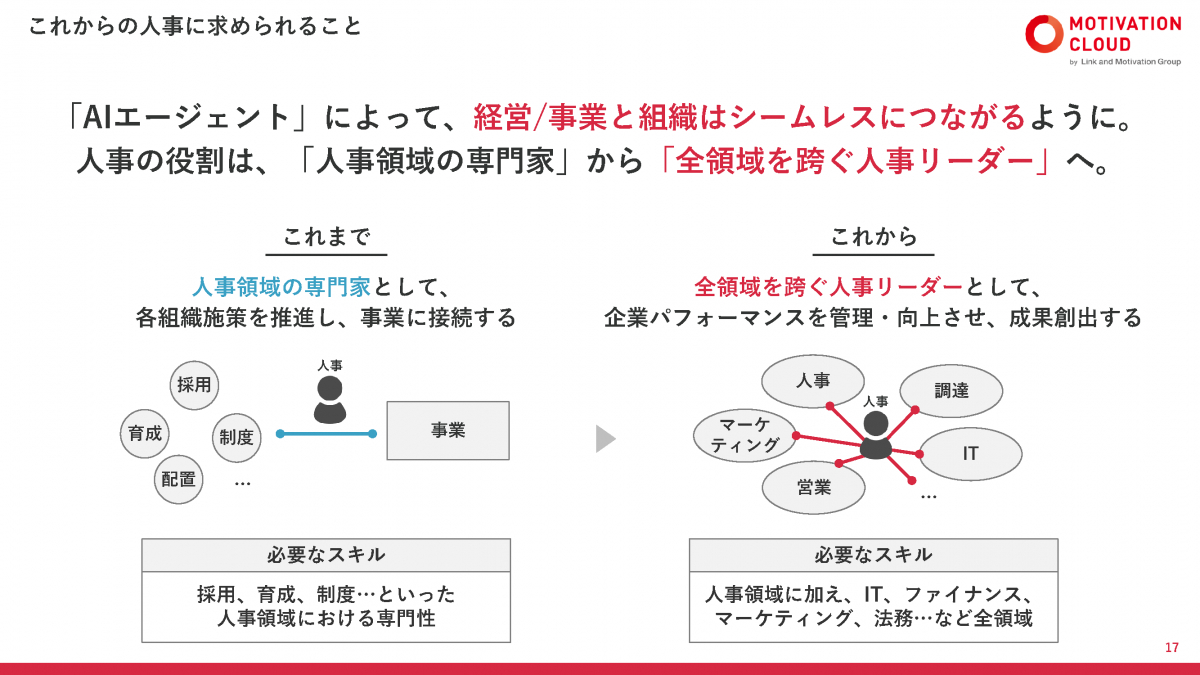 これからの人事に求められること

MOTIVATION CLOUD
by Link and Motivation Group

「AIエージェント」によって、経営/事業と組織はシームレスにつながるように。
人事の役割は、「人事領域の専門家」から「全領域を跨ぐ人事リーダー」へ。

これまで

人事領域の専門家として、
各組織施策を推進し、事業に接続する

採用
育成
制度
配置
…
人事
事業

必要なスキル

採用、育成、制度…といった
人事領域における専門性

これから

全領域を跨ぐ人事リーダーとして、
企業パフォーマンスを管理・向上させ、成果創出する

人事
調達
マーケティング
人事
IT
営業
…

必要なスキル

人事領域に加え、IT、ファイナンス、
マーケティング、法務…など全領域

17